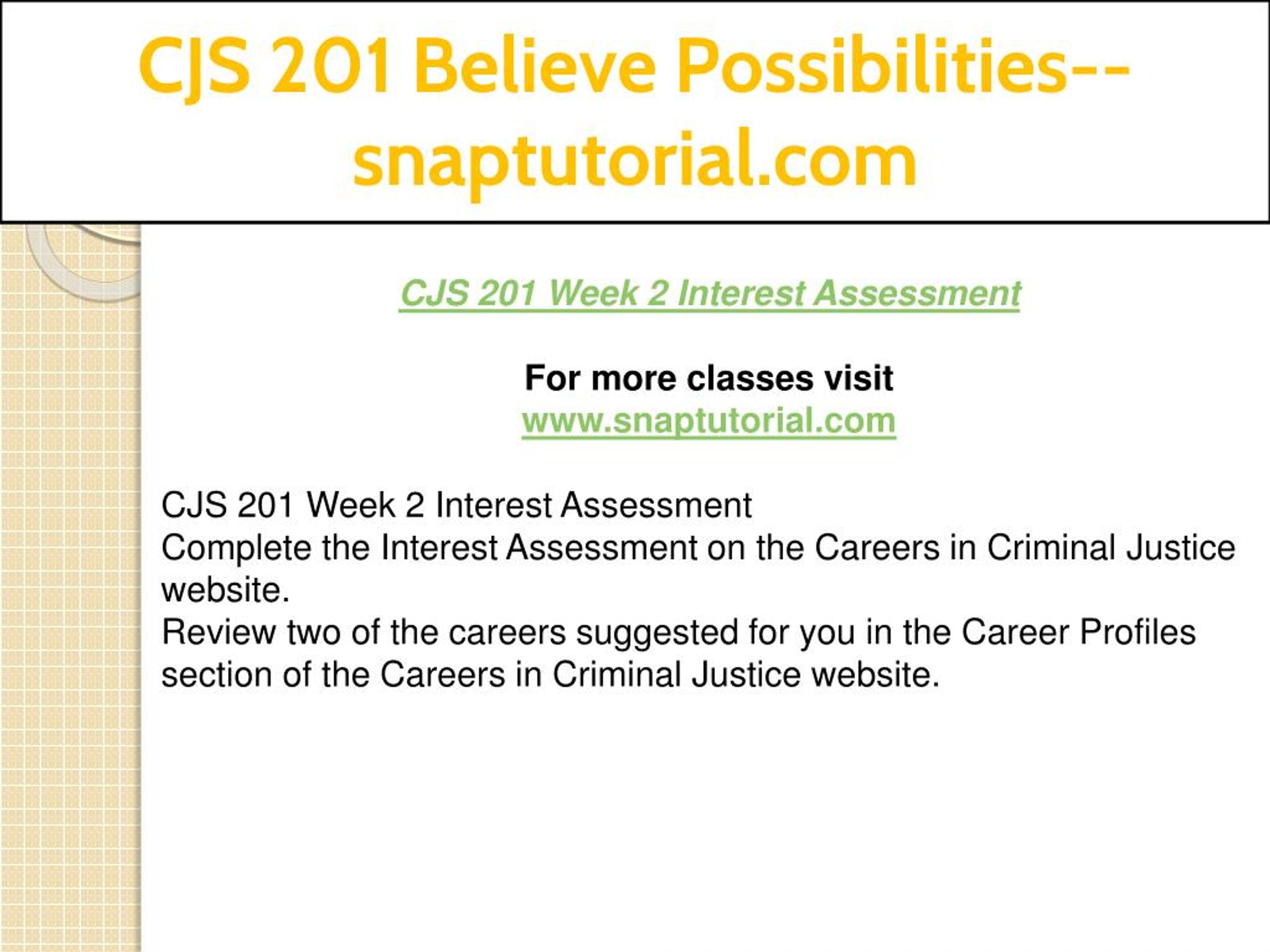 CJS 201 Believe Possibilities--snaptutorial.com

CJS 201 Week 2 Interest Assessment

For more classes visit
www.snaptutorial.com

CJS 201 Week 2 Interest Assessment
Complete the Interest Assessment on the Careers in Criminal Justice website.
Review two of the careers suggested for you in the Career Profiles section of the Careers in Criminal Justice website.